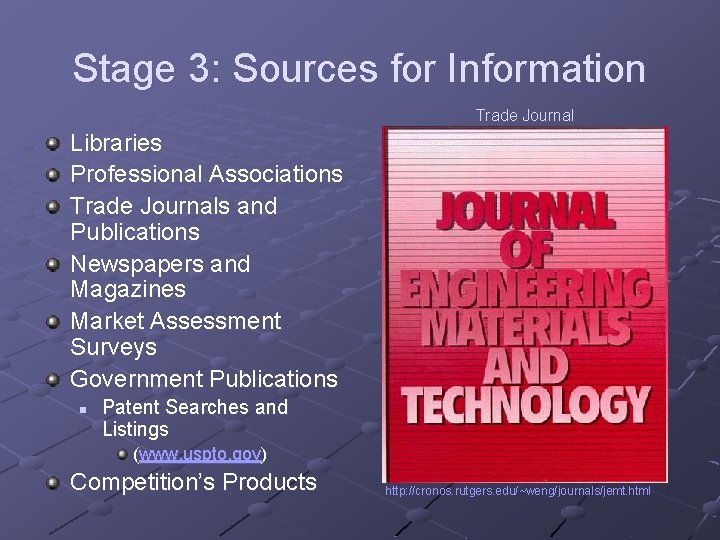 Stage 3: Sources for Information

Libraries
Professional Associations
Trade Journals and Publications
Newspapers and Magazines
Market Assessment Surveys
Government Publications
Patent Searches and Listings
(www.uspto.gov)
Competition's Products

Trade Journal

JOURNAL OF ENGINEERING MATERIALS AND TECHNOLOGY

http://cronos.rutgers.edu/~weng/journals/jemt.html